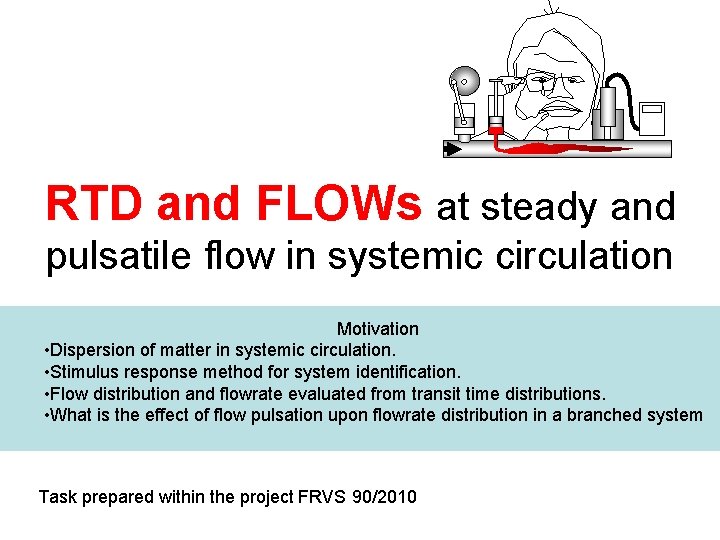 RTD and FLOWs at steady and pulsatile flow in systemic circulation

Motivation
•Dispersion of matter in systemic circulation.
•Stimulus response method for system identification.
•Flow distribution and flowrate evaluated from transit time distributions.
•What is the effect of flow pulsation upon flowrate distribution in a branched system

Task prepared within the project FRVS 90/2010